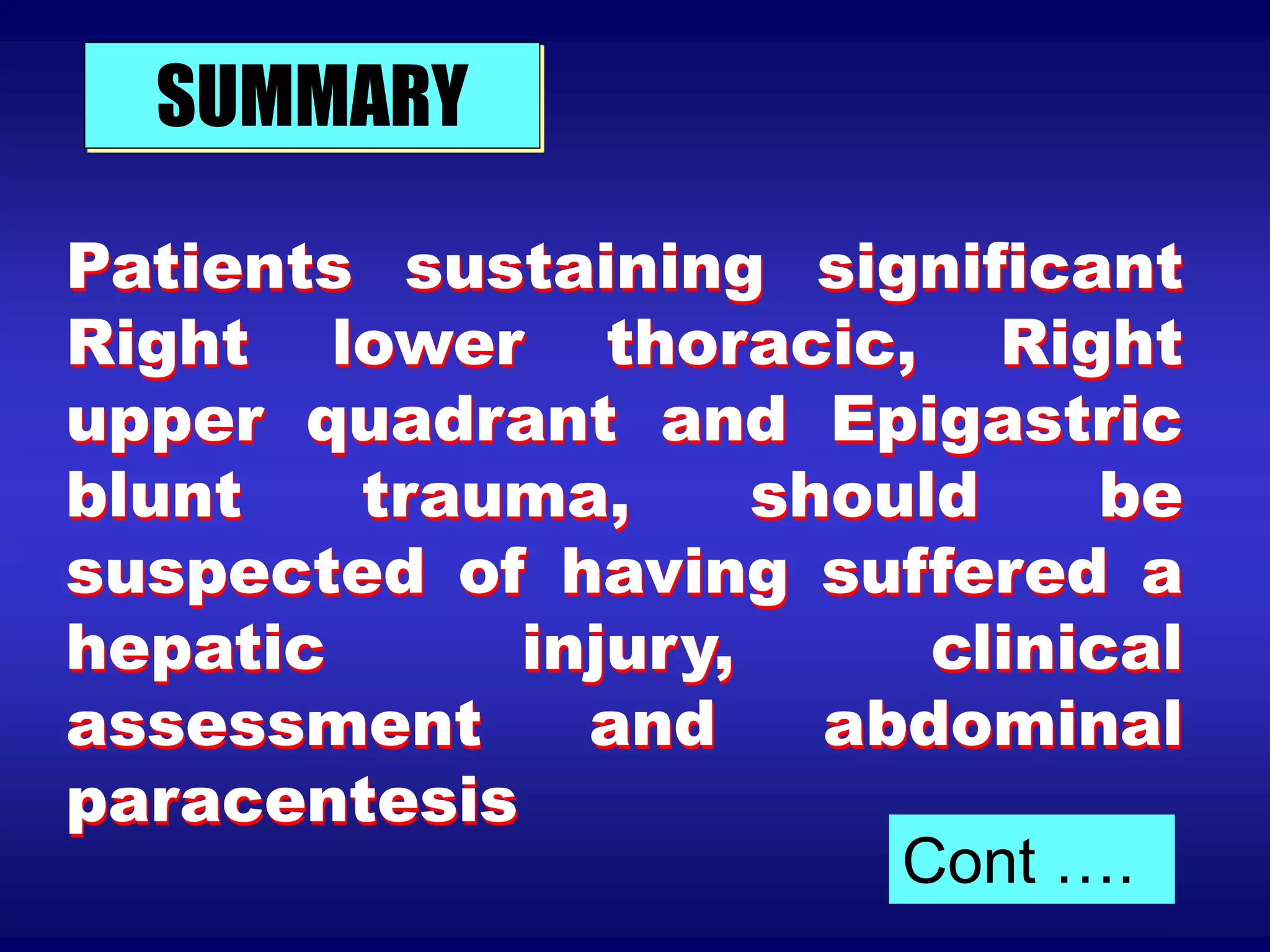 SUMMARY

Patients sustaining significant Right lower thoracic, Right upper quadrant and Epigastric blunt trauma, should be suspected of having suffered a hepatic injury, clinical assessment and abdominal paracentesis

Cont ….